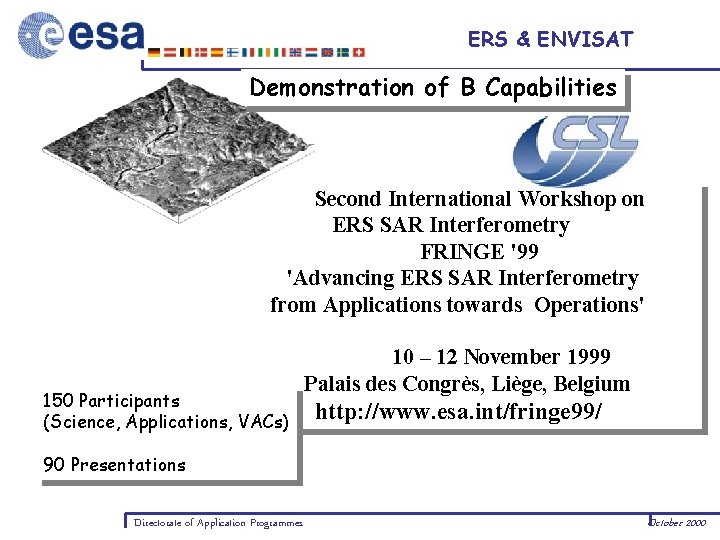 esa

ERS & ENVISAT

Demonstration of B Capabilities

CSL

Second International Workshop on ERS SAR Interferometry
FRINGE '99
'Advancing ERS SAR Interferometry from Applications towards Operations'

10 – 12 November 1999
Palais des Congrès, Liège, Belgium
http://www.esa.int/fringe99/

150 Participants
(Science, Applications, VACs)

90 Presentations

Directorate of Application Programmes

October 2000